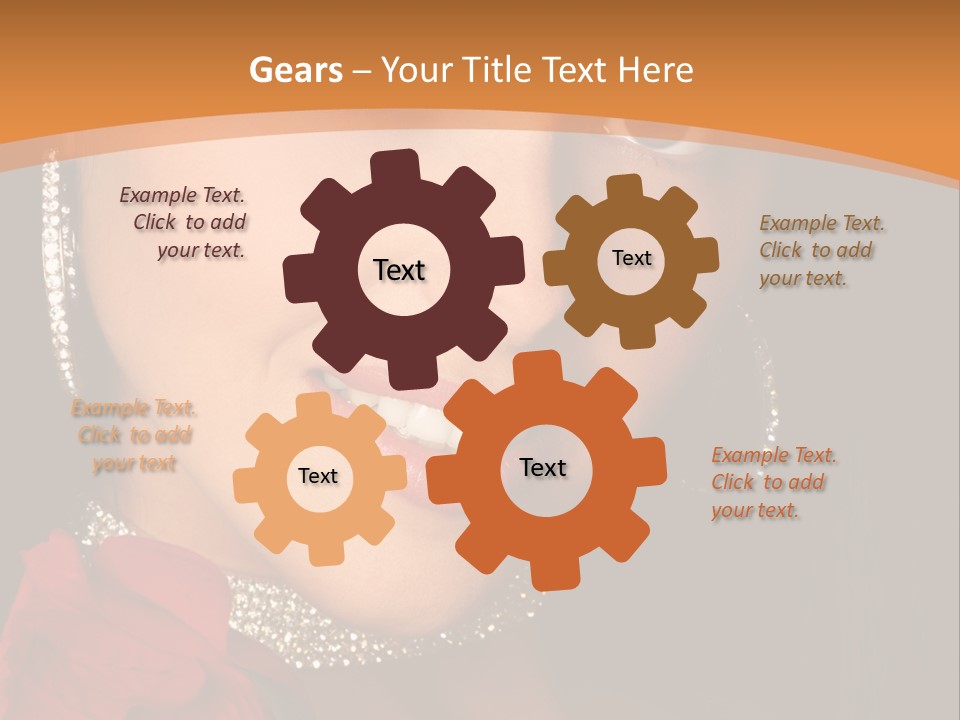 Gears – Your Title Text Here

Example Text. Click to add your text.

Text

Text

Example Text. Click to add your text.

Example Text. Click to add your text

Text

Text

Example Text. Click to add your text.